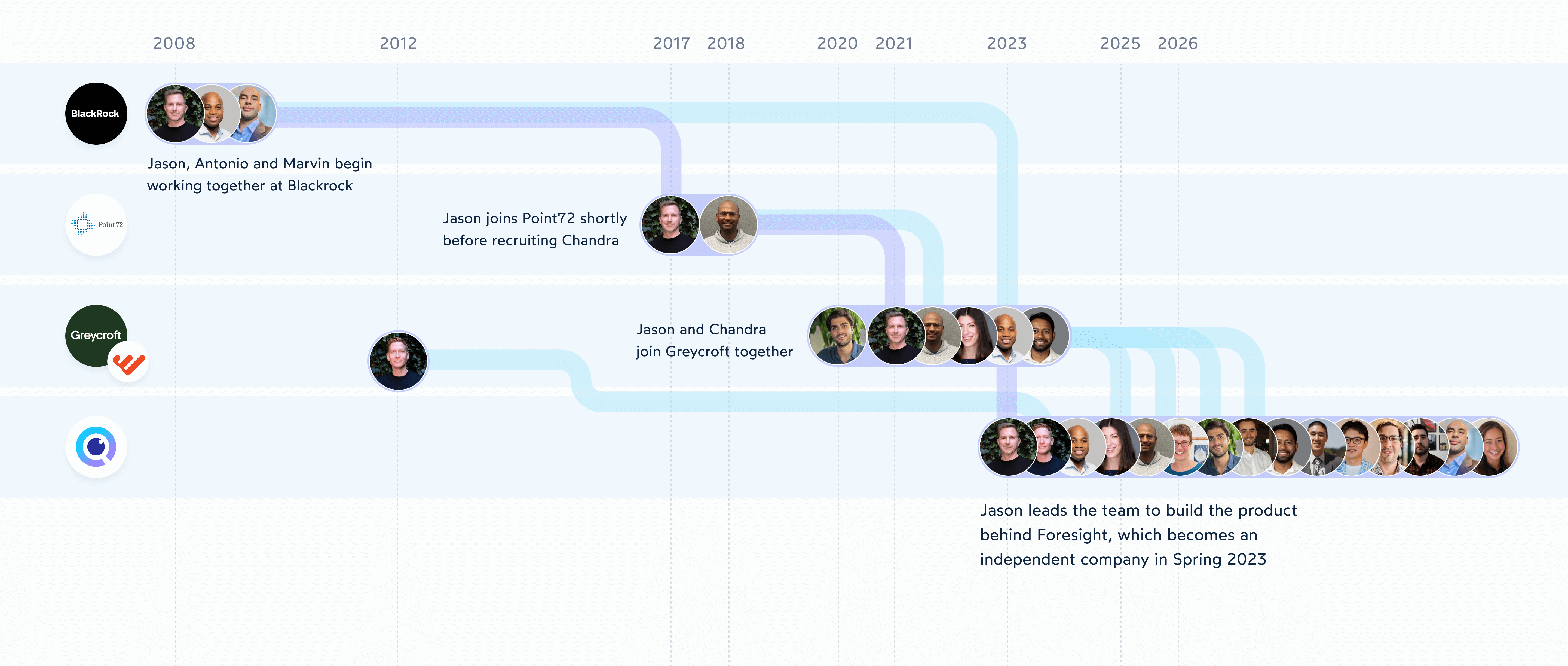 2008 2012 2017 2018 2020 2021 2023 2025 2026

BlackRock

Jason, Antonio and Marvin begin working together at Blackrock

Point72

Jason joins Point72 shortly before recruiting Chandra

Greycroft

Jason and Chandra join Greycroft together

Jason leads the team to build the product behind Foresight, which becomes an independent company in Spring 2023